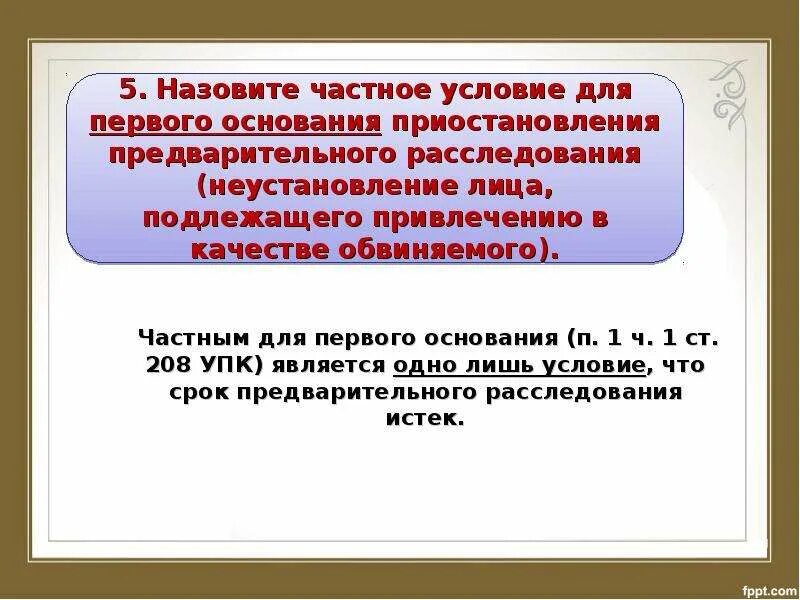 5. Назовите частное условие для первого основания приостановления предварительного расследования (неустановление лица, подлежащего привлечению в качестве обвиняемого).

Частным для первого основания (п. 1 ч. 1 ст. 208 УПК) является одно лишь условие, что срок предварительного расследования истек.

fppt.com